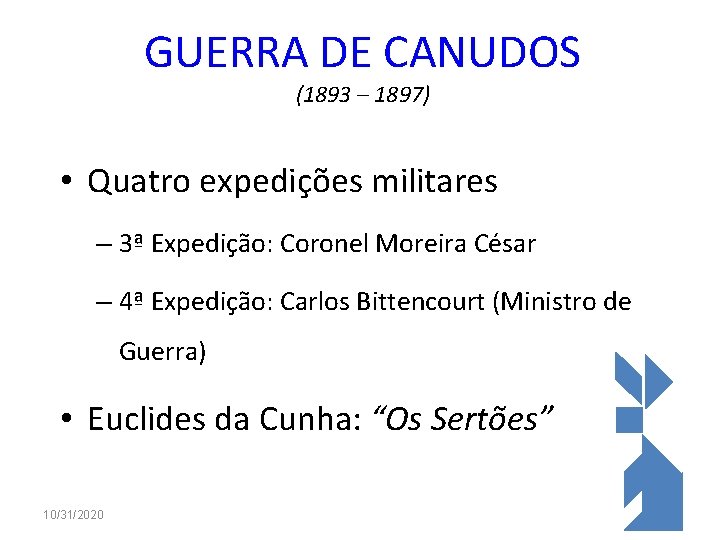 GUERRA DE CANUDOS
(1893 – 1897)

• Quatro expedições militares
– 3ª Expedição: Coronel Moreira César
– 4ª Expedição: Carlos Bittencourt (Ministro de Guerra)

• Euclides da Cunha: “Os Sertões”

10/31/2020